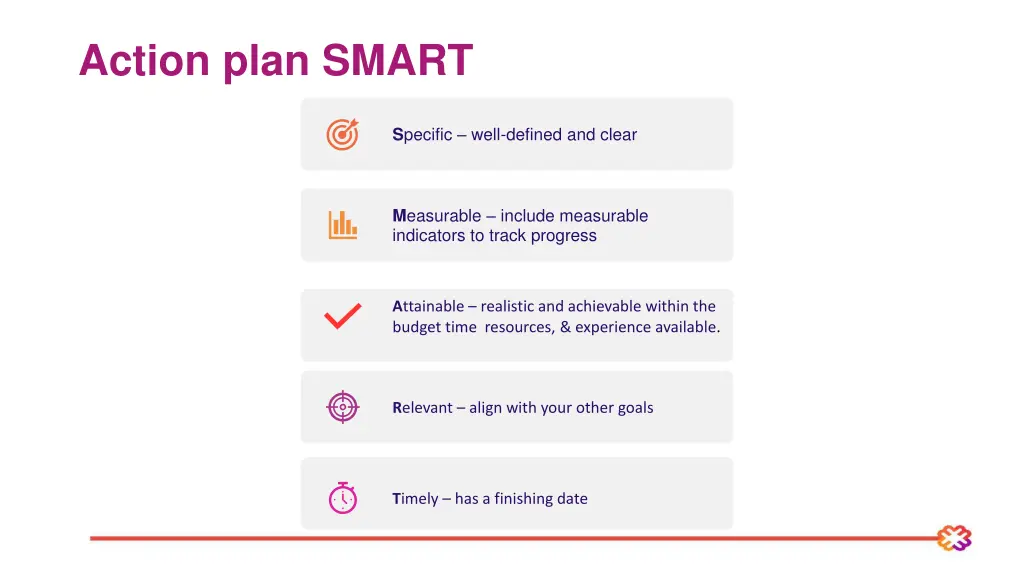 Action plan SMART

Specific – well-defined and clear

Measurable – include measurable indicators to track progress

Attainable – realistic and achievable within the budget time  resources, & experience available.

Relevant – align with your other goals

Timely – has a finishing date